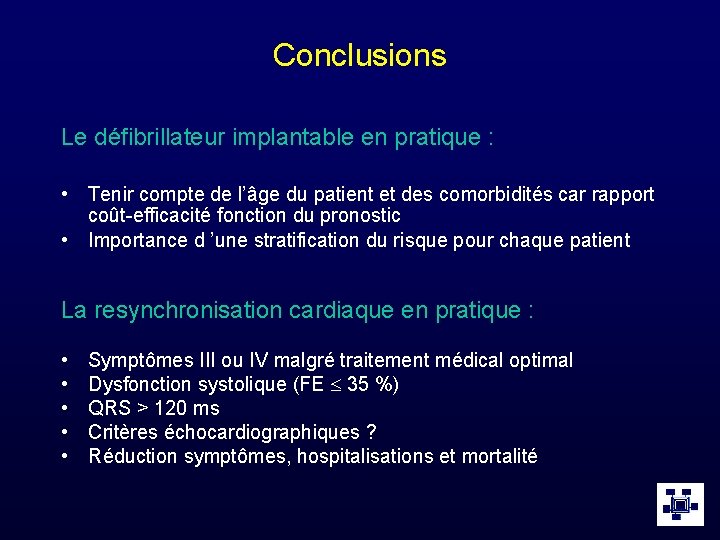 Conclusions

Le défibrillateur implantable en pratique :

• Tenir compte de l'âge du patient et des comorbidités car rapport coût-efficacité fonction du pronostic
• Importance d 'une stratification du risque pour chaque patient

La resynchronisation cardiaque en pratique :

• Symptômes III ou IV malgré traitement médical optimal
• Dysfonction systolique (FE $\leq$ 35 %)
• QRS > 120 ms
• Critères échocardiographiques ?
• Réduction symptômes, hospitalisations et mortalité